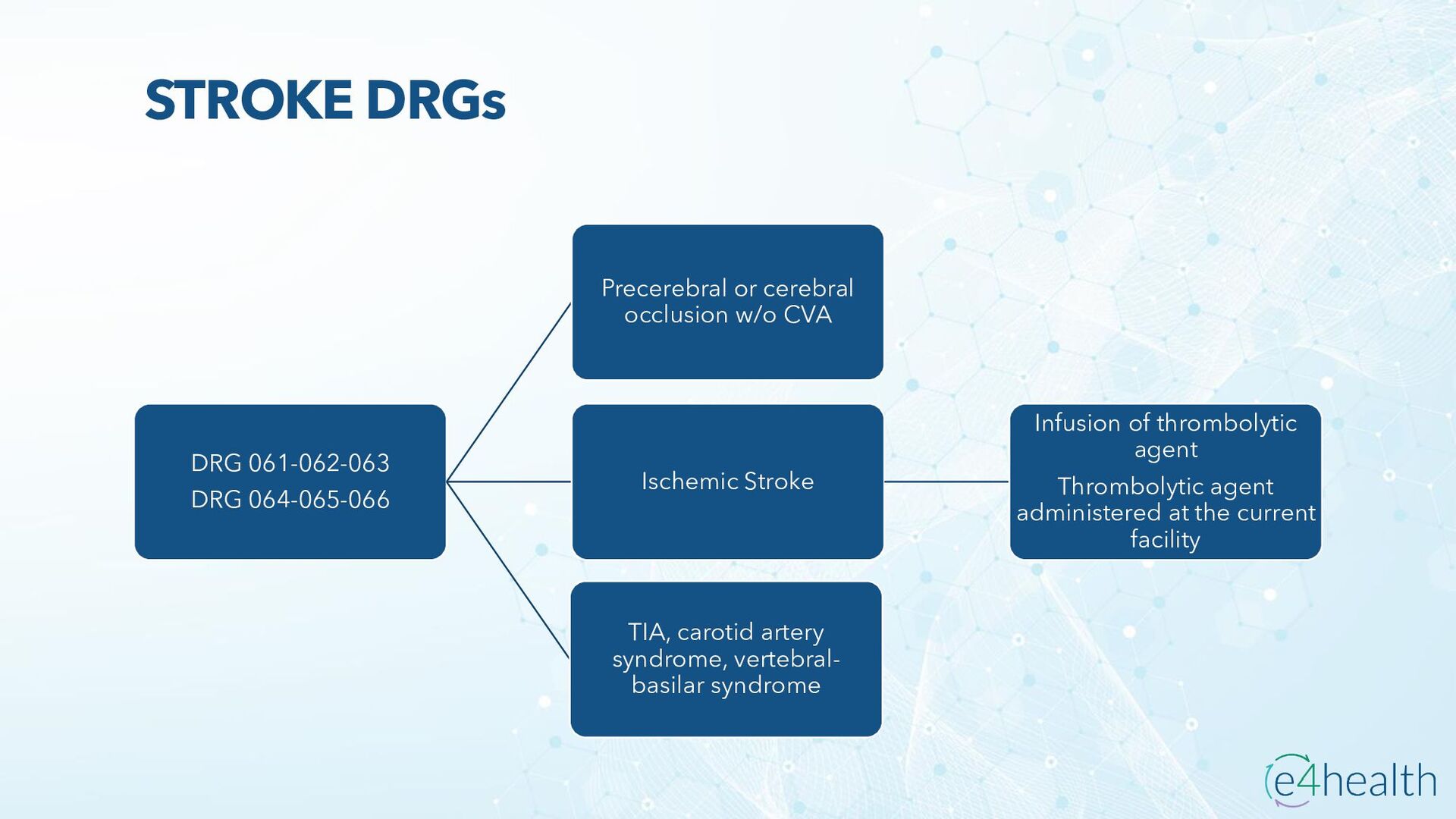 STROKE DRGs

DRG 061-062-063
DRG 064-065-066

Precerebral or cerebral occlusion w/o CVA

Ischemic Stroke

TIA, carotid artery syndrome, vertebral-basilar syndrome

Infusion of thrombolytic agent

Thrombolytic agent administered at the current facility

e4health